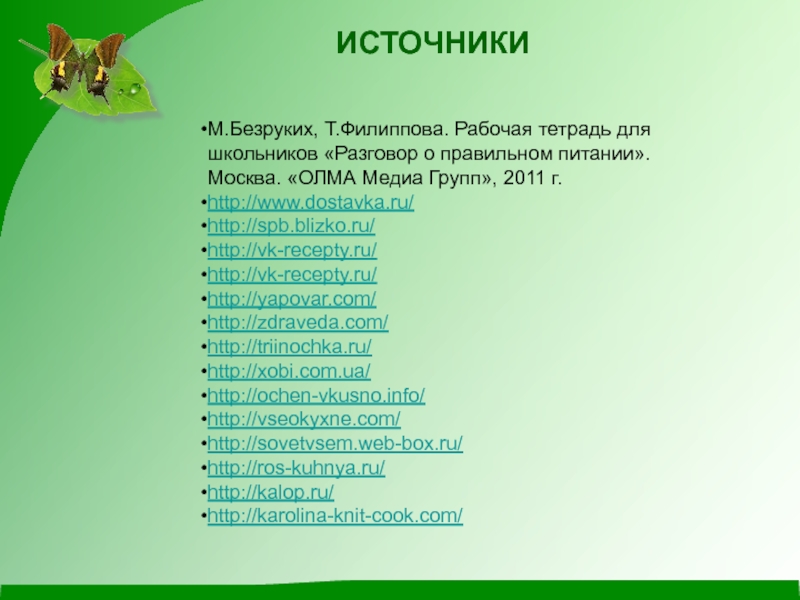 ИСТОЧНИКИ

•М.Безруких, Т.Филиппова. Рабочая тетрадь для школьников «Разговор о правильном питании». Москва. «ОЛМА Медиа Групп», 2011 г.
•http://www.dostavka.ru/
•http://spb.blizko.ru/
•http://vk-recepty.ru/
•http://vk-recepty.ru/
•http://yapovar.com/
•http://zdraveda.com/
•http://triinochka.ru/
•http://xobi.com.ua/
•http://ochen-vkusno.info/
•http://vseokyxne.com/
•http://sovetvsem.web-box.ru/
•http://ros-kuhnya.ru/
•http://kalop.ru/
•http://karolina-knit-cook.com/